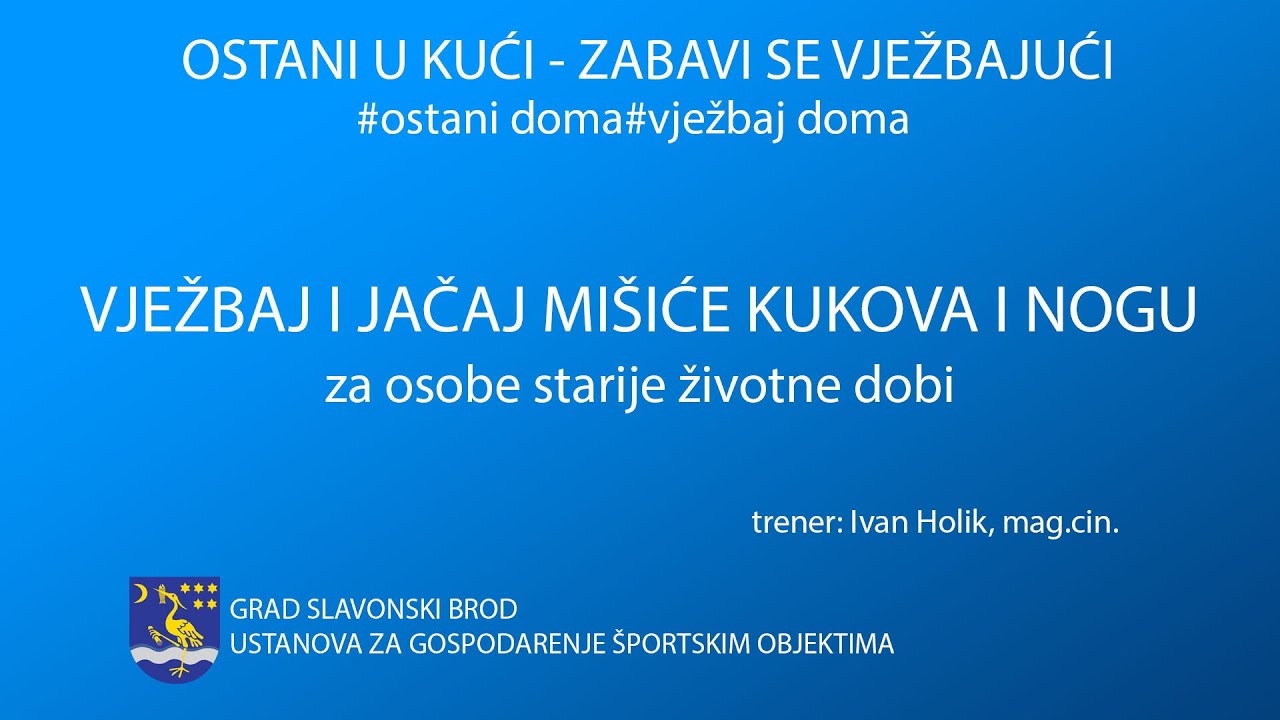 OSTANI U KUĆI - ZABAVI SE VJEŽBAJUĆI
#ostani doma#vježbaj doma

VJEŽBAJ I JAČAJ MIŠIĆE KUKOVA I NOGU
za osobe starije životne dobi

trener: Ivan Holik, mag.cin.

GRAD SLAVONSKI BROD
USTANOVA ZA GOSPODARENJE ŠPORTSKIM OBJEKTIMA